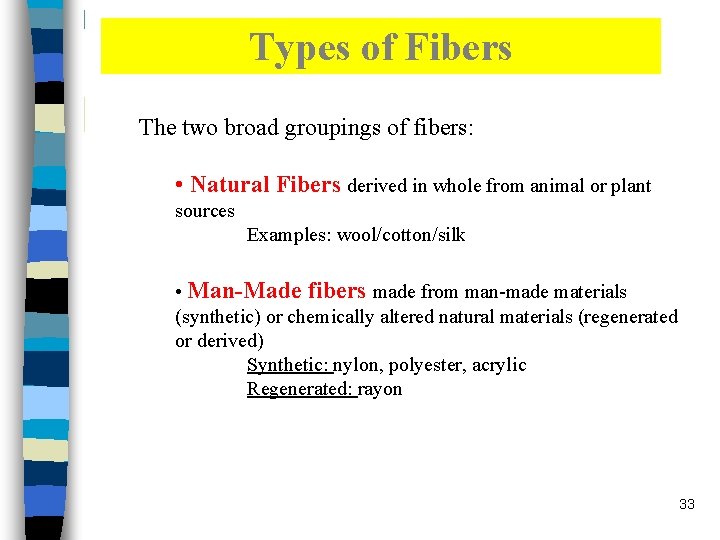 Types of Fibers

The two broad groupings of fibers:

• Natural Fibers derived in whole from animal or plant sources

Examples: wool/cotton/silk

• Man-Made fibers made from man-made materials (synthetic) or chemically altered natural materials (regenerated or derived)

Synthetic: nylon, polyester, acrylic
Regenerated: rayon

33